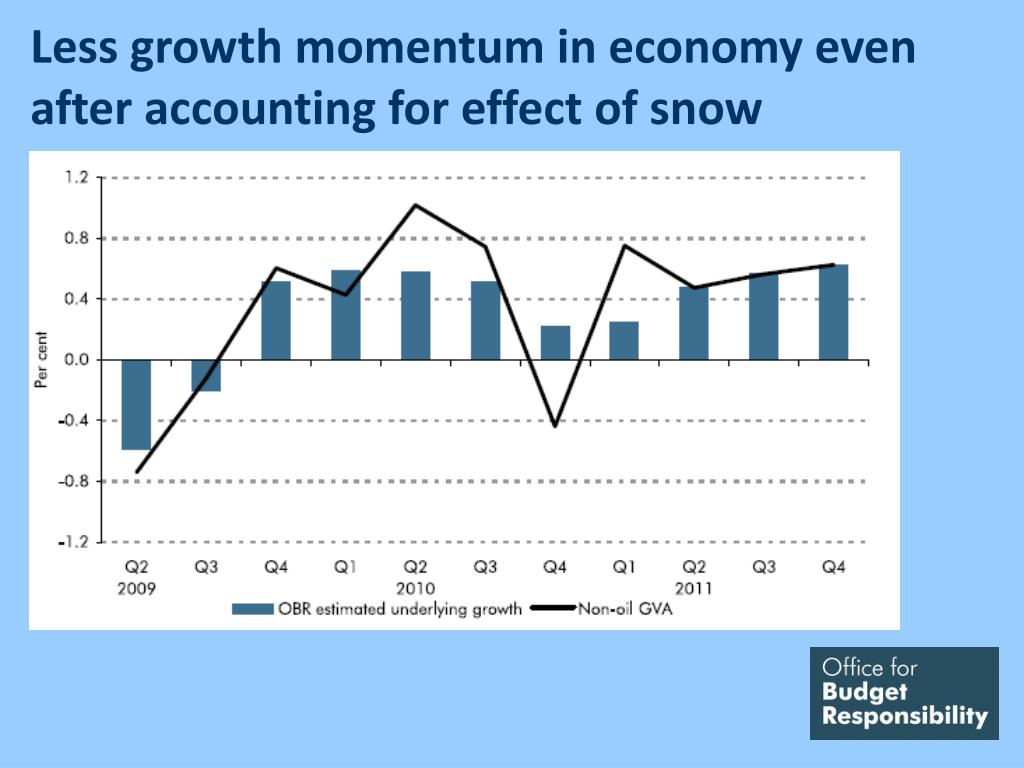 Less growth momentum in economy even after accounting for effect of snow

1.2
0.8
0.4
0.0
-0.4
-0.8
-1.2
Per cent

Q2 2009
Q3
Q4
Q1
Q2 2010
Q3
Q4
Q1
Q2 2011
Q3
Q4

OBR estimated underlying growth
Non-oil GVA

Office for Budget Responsibility